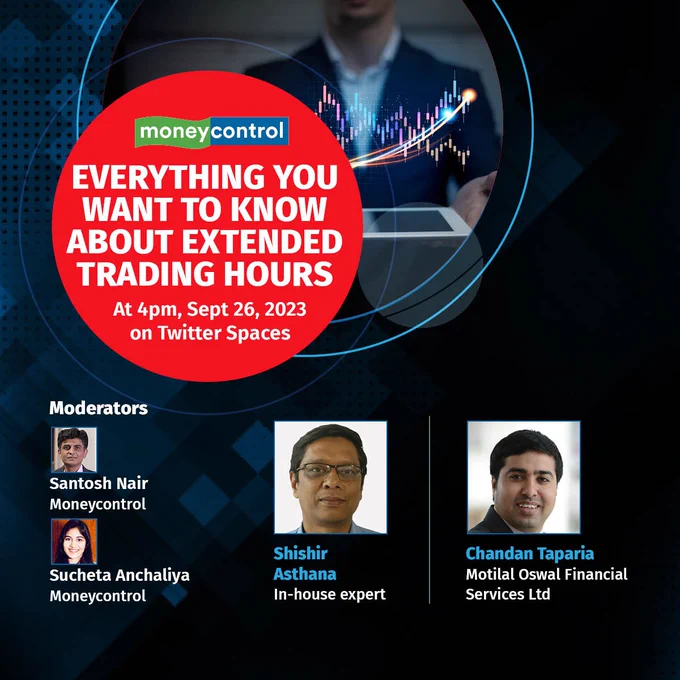 moneycontrol

EVERYTHING YOU WANT TO KNOW ABOUT EXTENDED TRADING HOURS

At 4pm, Sept 26, 2023 on Twitter Spaces

Moderators

Santosh Nair
Moneycontrol

Sucheta Anchaliya
Moneycontrol

Shishir Asthana
In-house expert

Chandan Taparia
Motilal Oswal Financial Services Ltd